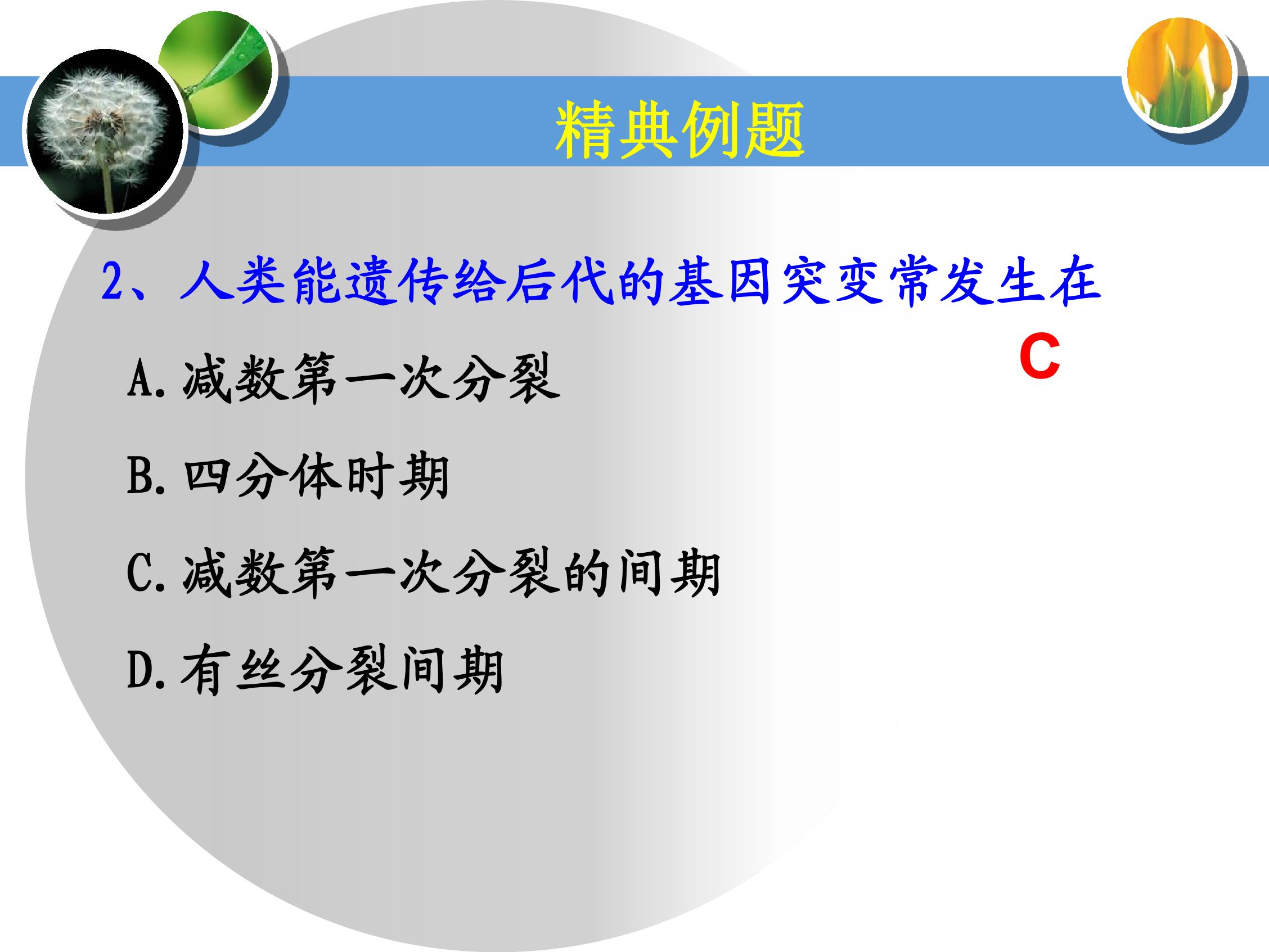 精典例题

2、人类能遗传给后代的基因突变常发生在

C

A.减数第一次分裂

B.四分体时期

C.减数第一次分裂的间期

D.有丝分裂间期